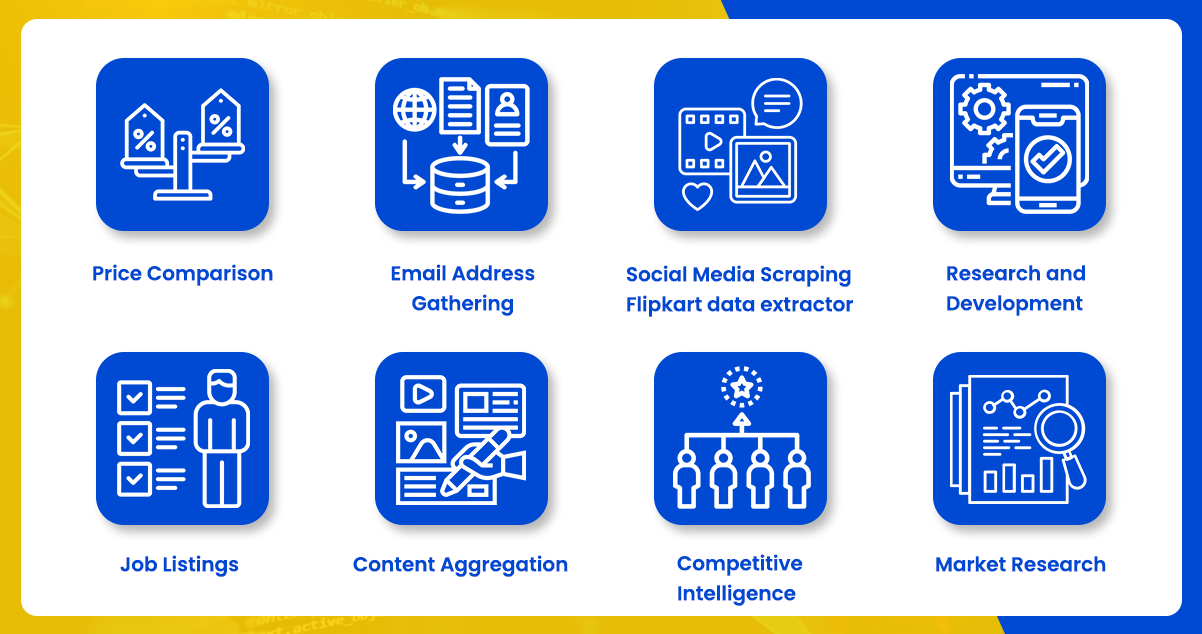 Price Comparison

Email Address Gathering

Social Media Scraping Flipkart data extractor

Research and Development

Job Listings

Content Aggregation

Competitive Intelligence

Market Research